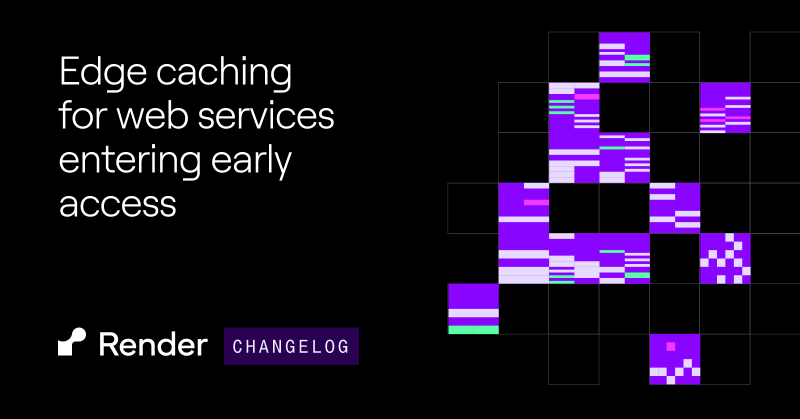 Edge caching for web services entering early access

Render CHANGELOG